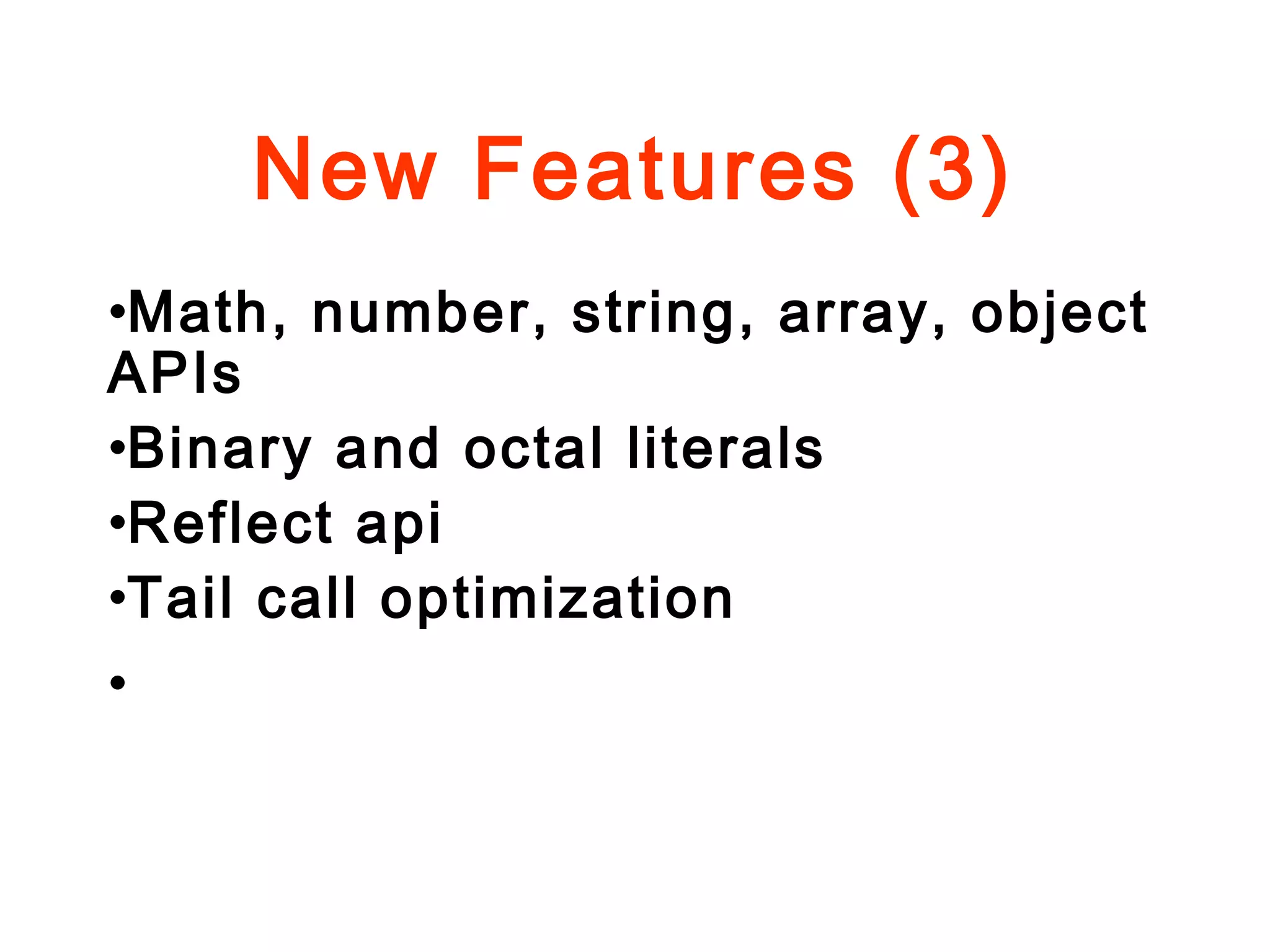 New Features (3)

•Math, number, string, array, object APIs
•Binary and octal literals
•Reflect api
•Tail call optimization
•